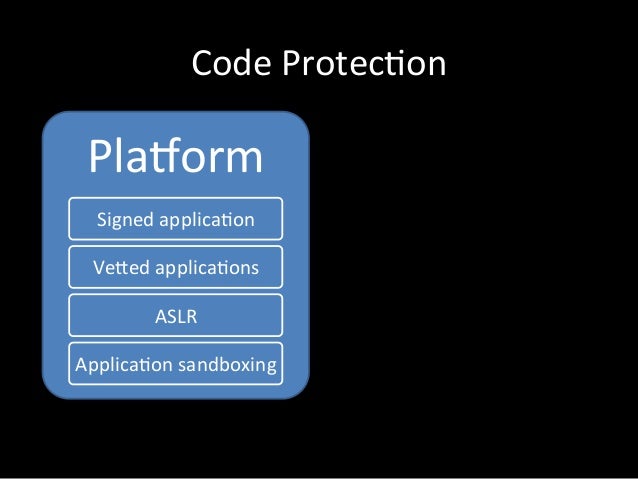 Code Protection

Platform

Signed application

Vetted applications

ASLR

Application sandboxing